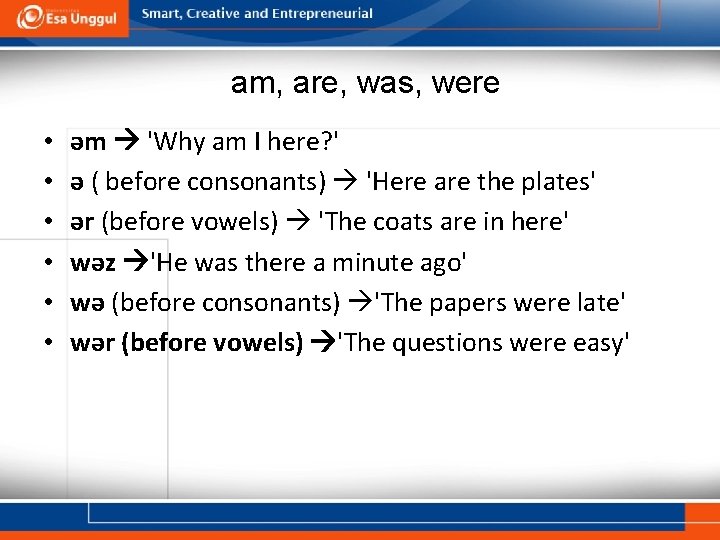 Esa Unggul

Smart, Creative and Entrepreneurial

am, are, was, were

• əm → 'Why am I here?'
• ə ( before consonants) → 'Here are the plates'
• ər (before vowels) → 'The coats are in here'
• wəz →'He was there a minute ago'
• wə (before consonants) →'The papers were late'
• wər (before vowels) →'The questions were easy'